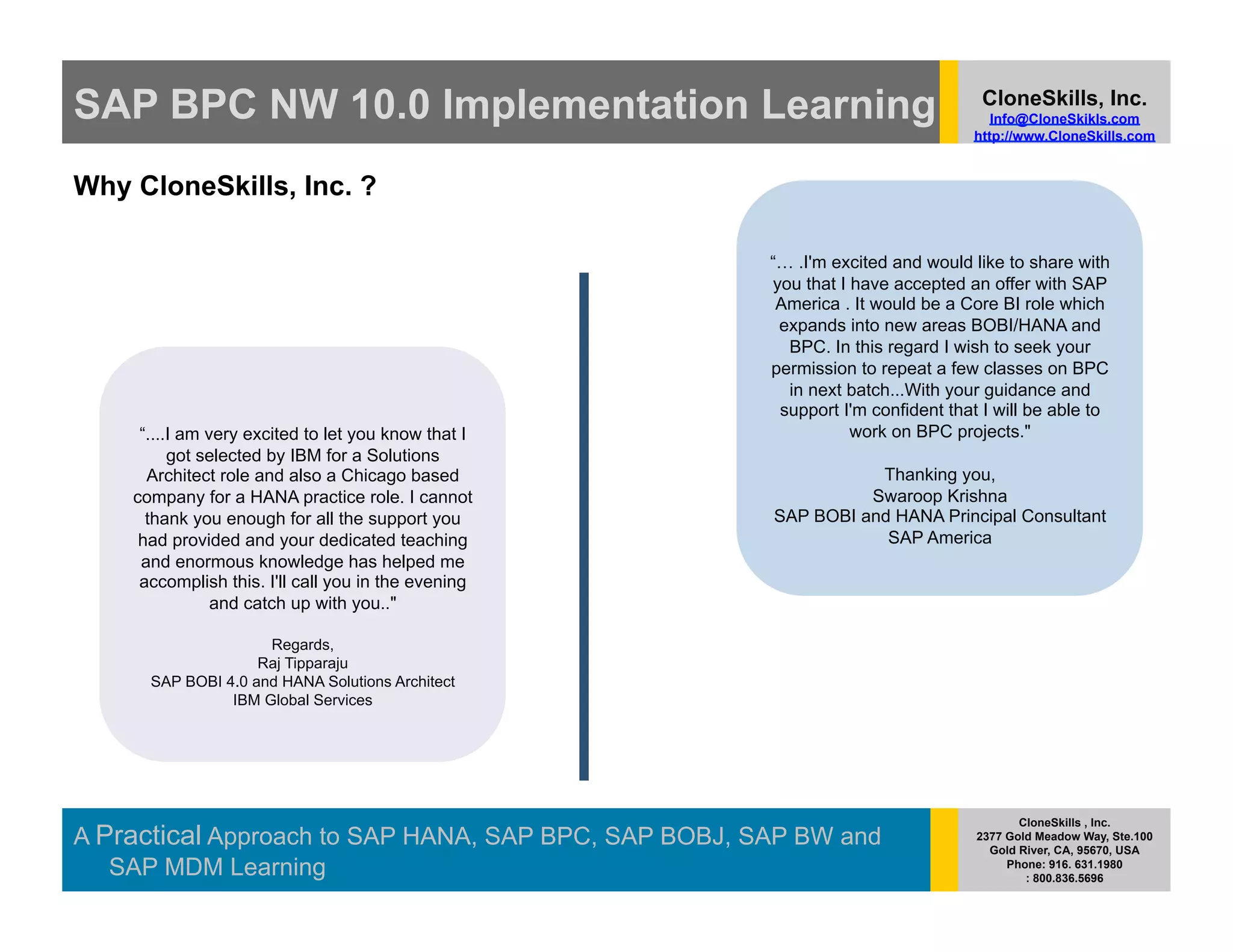 SAP BPC NW 10.0 Implementation Learning

CloneSkills, Inc.
Info@CloneSkikls.com
http://www.CloneSkills.com

Why CloneSkills, Inc. ?

“....I am very excited to let you know that I got selected by IBM for a Solutions Architect role and also a Chicago based company for a HANA practice role. I cannot thank you enough for all the support you had provided and your dedicated teaching and enormous knowledge has helped me accomplish this. I'll call you in the evening and catch up with you.."

Regards,
Raj Tipparaju
SAP BOBI 4.0 and HANA Solutions Architect
IBM Global Services

“… .I'm excited and would like to share with you that I have accepted an offer with SAP America . It would be a Core BI role which expands into new areas BOBI/HANA and BPC. In this regard I wish to seek your permission to repeat a few classes on BPC in next batch...With your guidance and support I'm confident that I will be able to work on BPC projects."

Thanking you,
Swaroop Krishna
SAP BOBI and HANA Principal Consultant
SAP America

A Practical Approach to SAP HANA, SAP BPC, SAP BOBJ, SAP BW and SAP MDM Learning

CloneSkills , Inc.
2377 Gold Meadow Way, Ste.100
Gold River, CA, 95670, USA
Phone: 916. 631.1980
: 800.836.5696